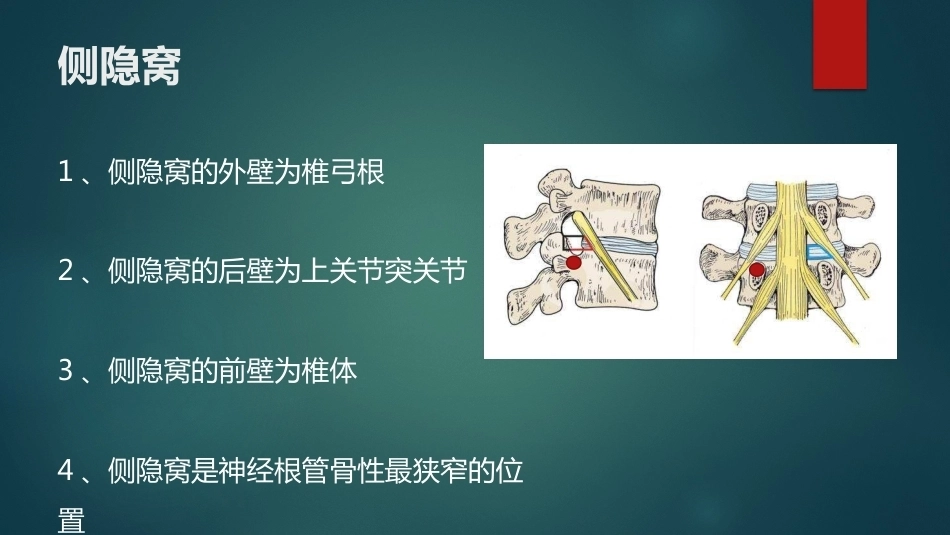 侧隐窝

1、侧隐窝的外壁为椎弓根

2、侧隐窝的后壁为上关节突关节

3、侧隐窝的前壁为椎体

4、侧隐窝是神经根管骨性最狭窄的位置